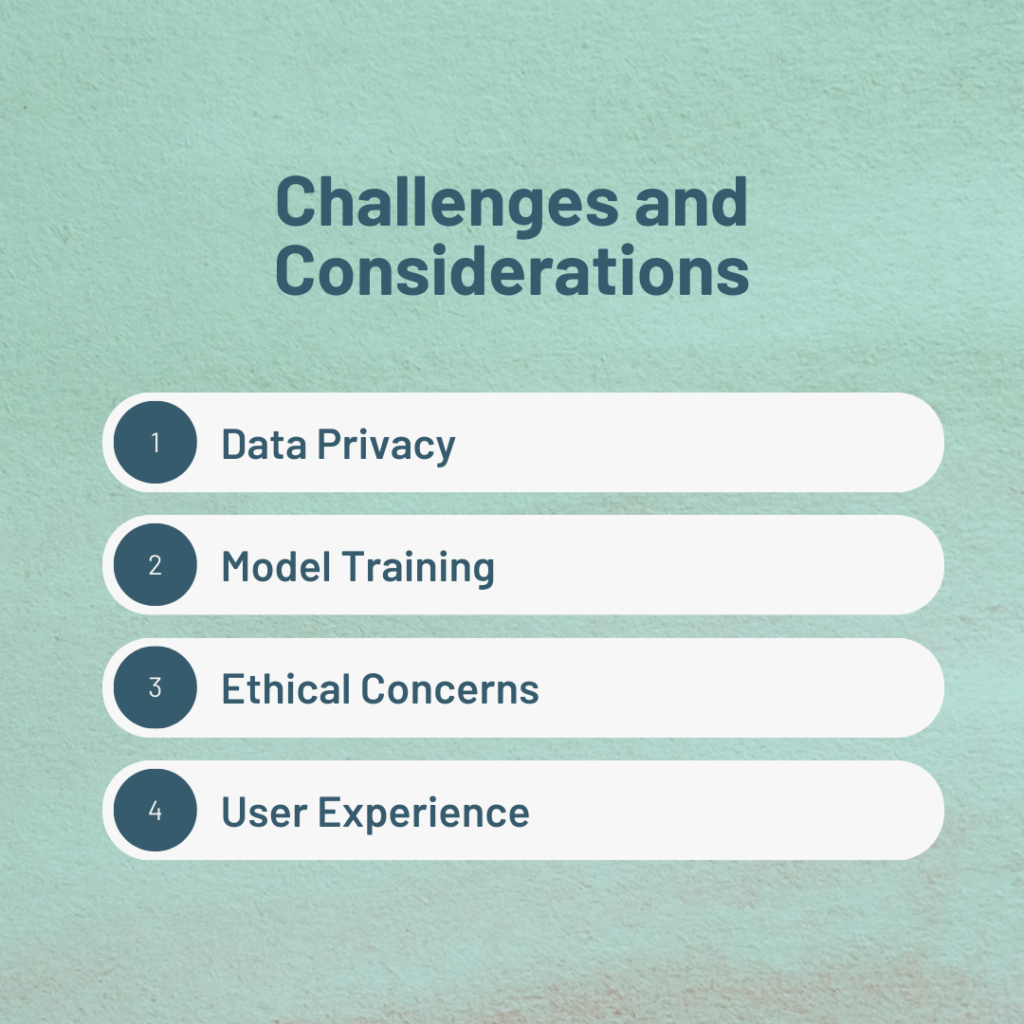 Challenges and Considerations

1 Data Privacy

2 Model Training

3 Ethical Concerns

4 User Experience